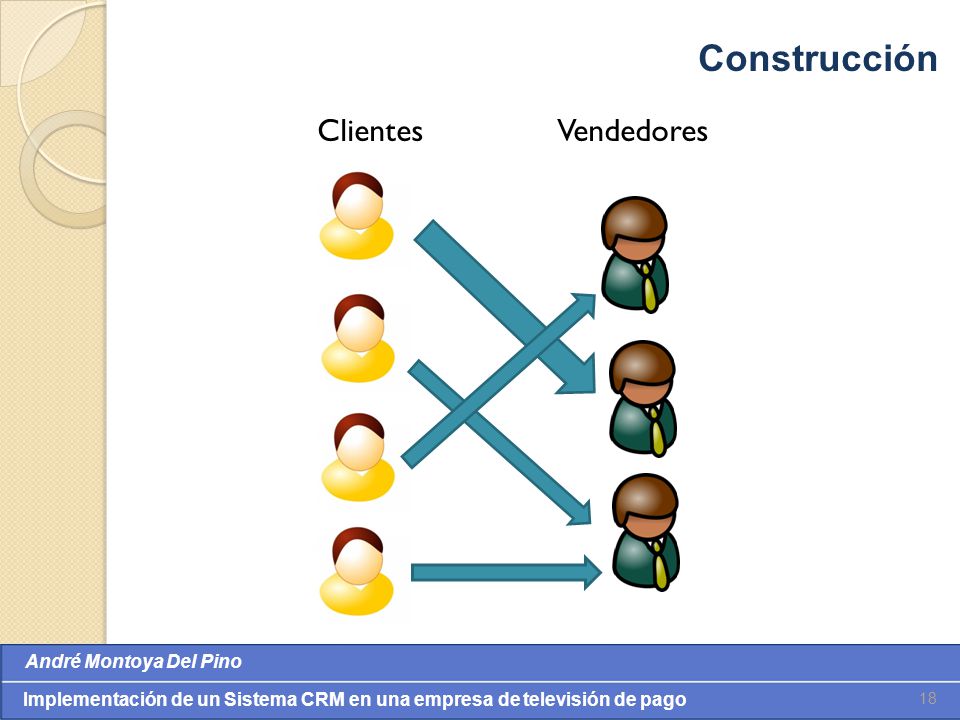 Construcción

Clientes

Vendedores

André Montoya Del Pino

Implementación de un Sistema CRM en una empresa de televisión de pago

18